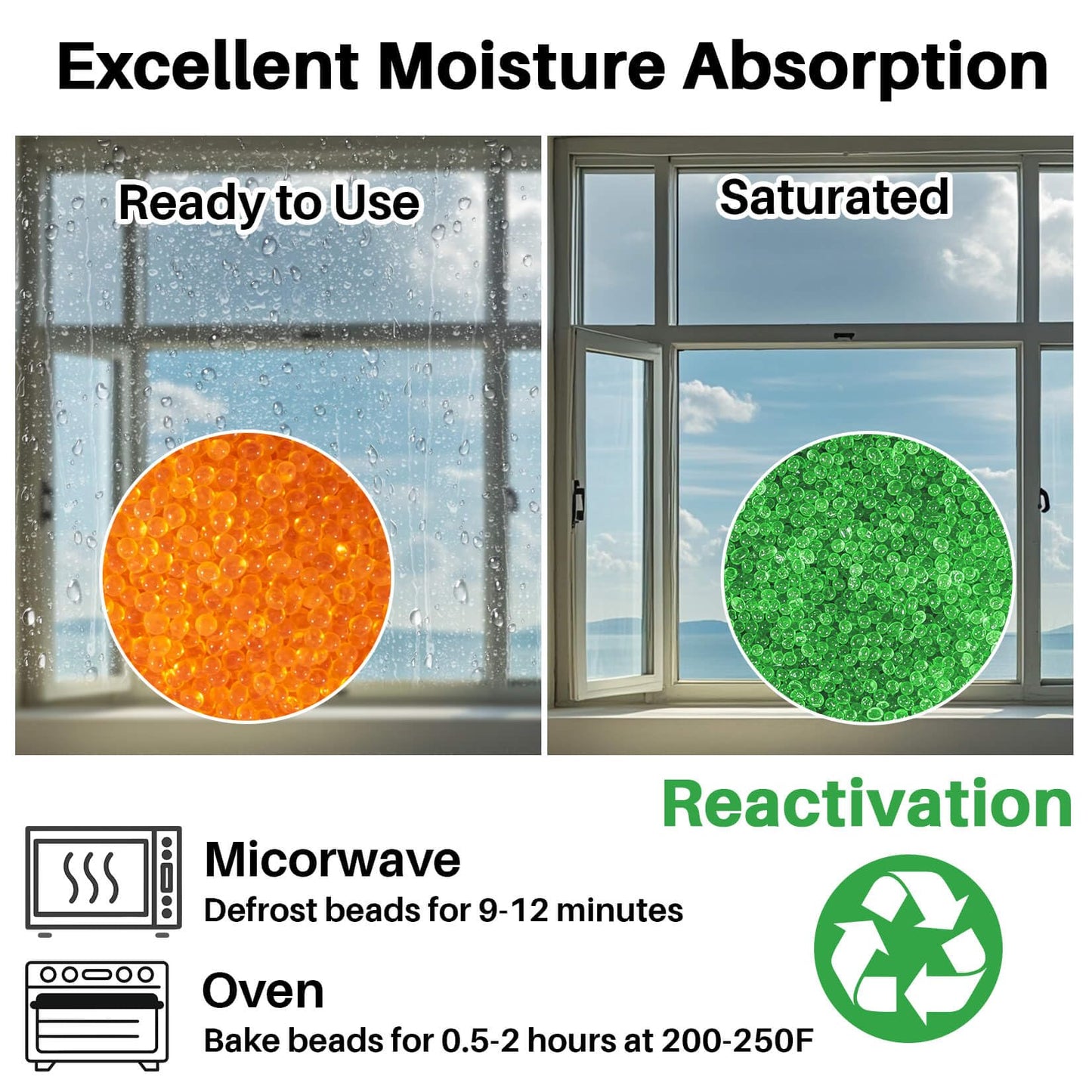 Excellent Moisture Absorption

Ready to Use

Saturated

Reactivation

Micorwave
Defrost beads for 9-12 minutes

Oven
Bake beads for 0.5-2 hours at 200-250F